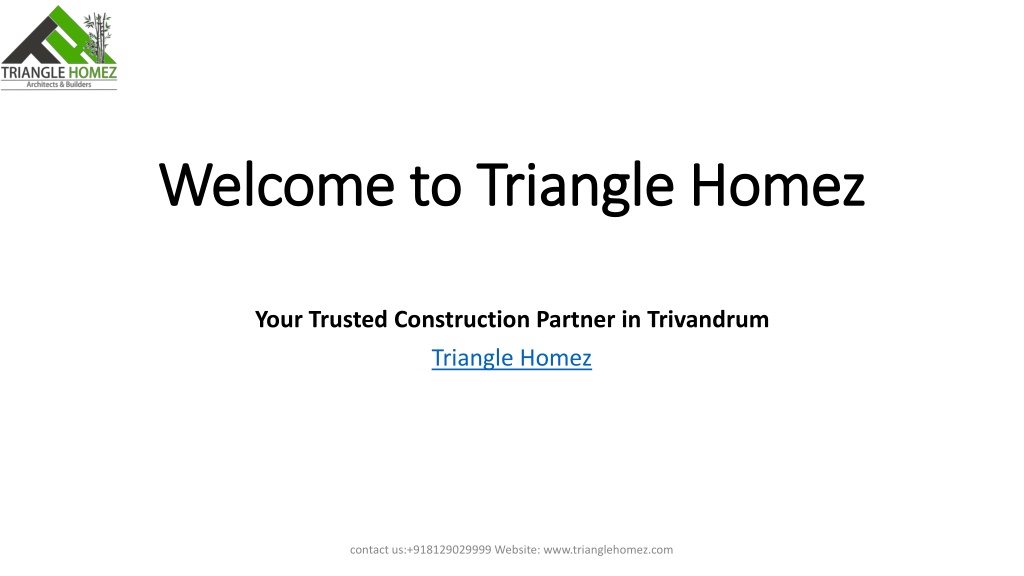 TRIANGLE HOMEZ
Architects & Builders

Welcome to Triangle Homez

Your Trusted Construction Partner in Trivandrum
Triangle Homez

contact us:+918129029999 Website: www.trianglehomez.com